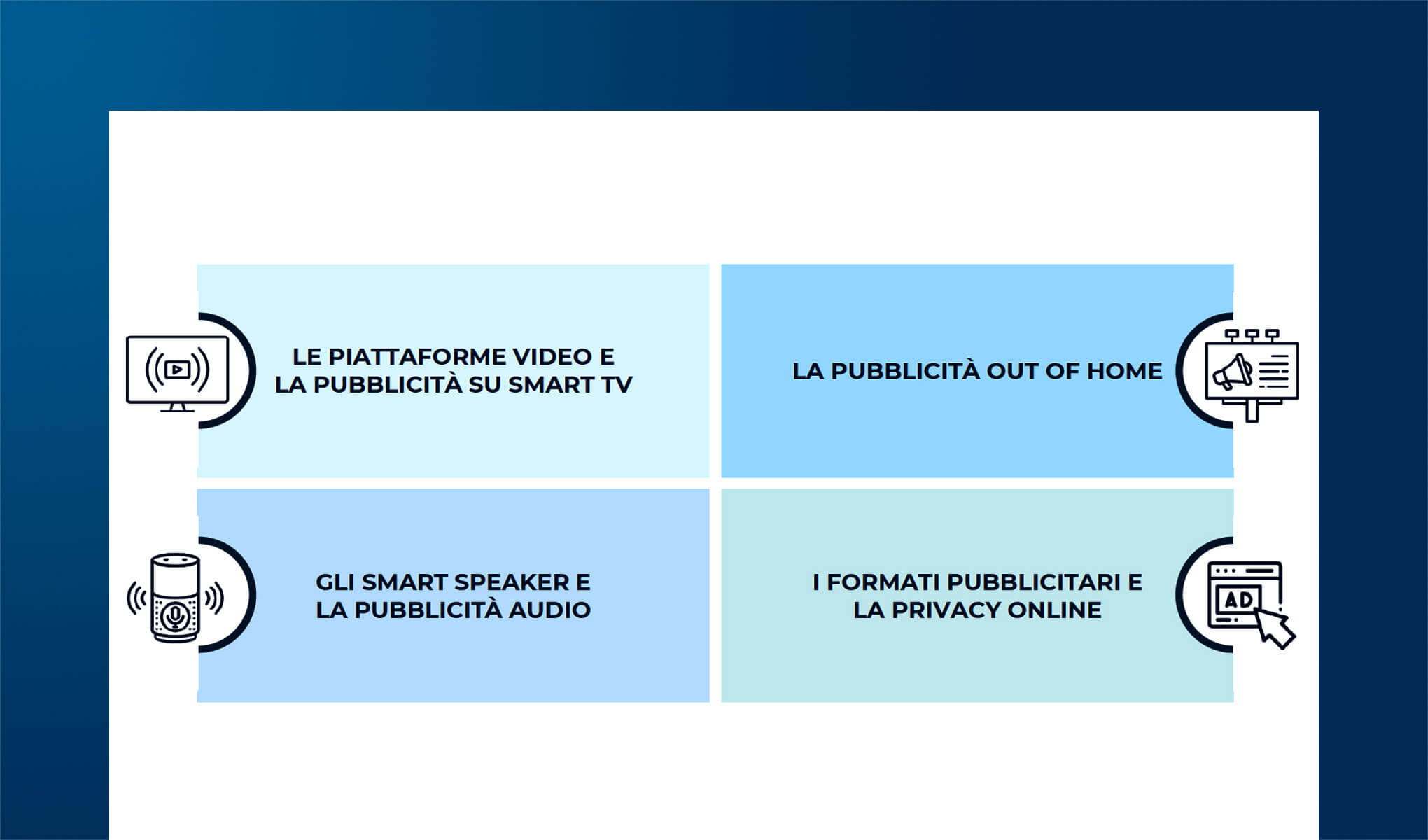 LE PIATTAFORME VIDEO E LA PUBBLICITÀ SU SMART TV

LA PUBBLICITÀ OUT OF HOME

GLI SMART SPEAKER E LA PUBBLICITÀ AUDIO

I FORMATI PUBBLICITARI E LA PRIVACY ONLINE

AD